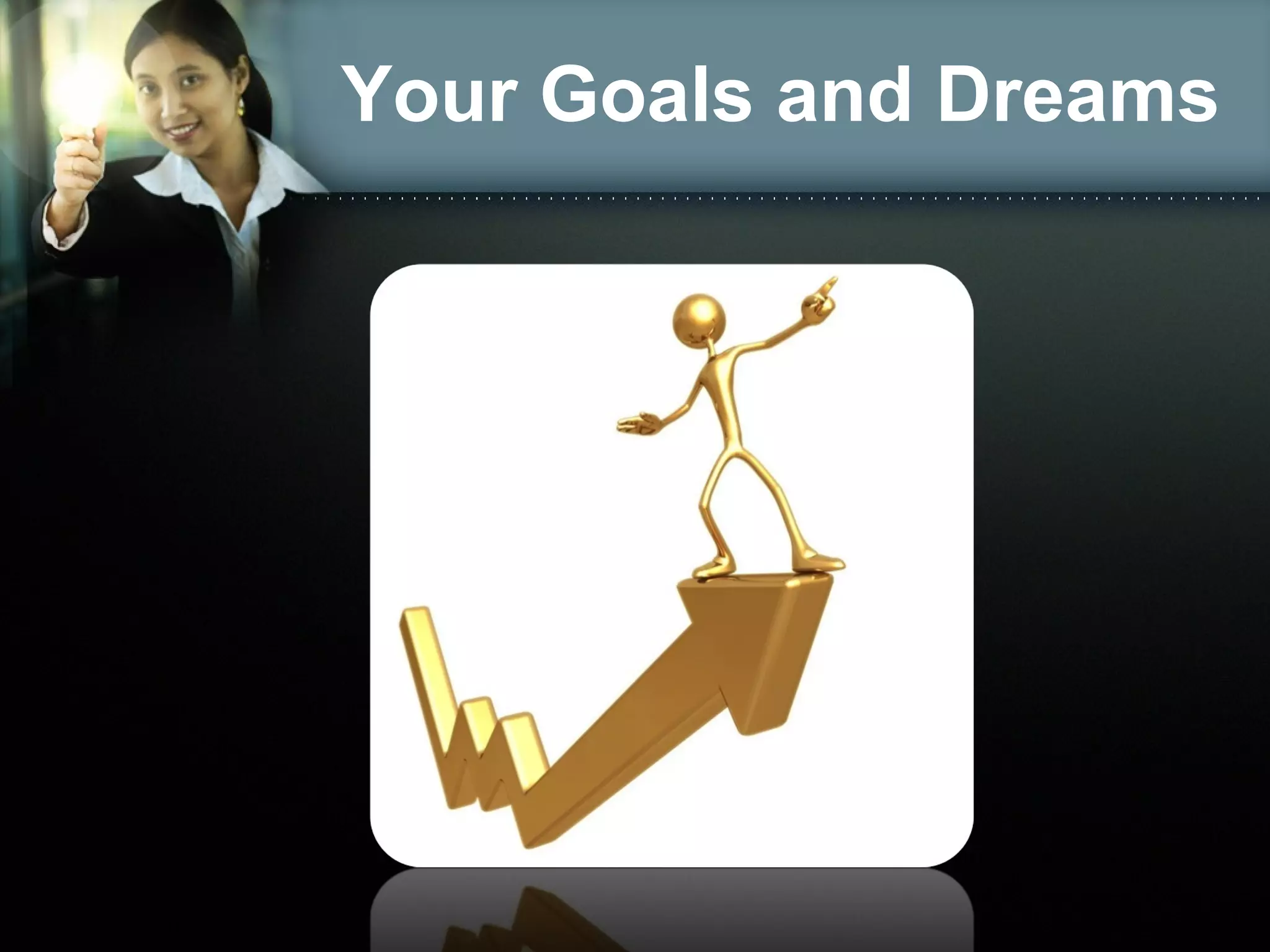 Your Goals and Dreams